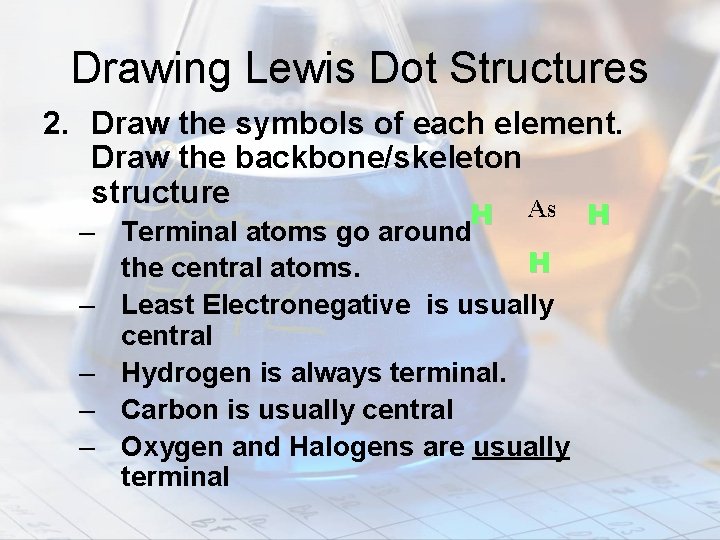 Drawing Lewis Dot Structures

2. Draw the symbols of each element. Draw the backbone/skeleton structure

– Terminal atoms go around the central atoms.

H As H
H

– Least Electronegative is usually central

– Hydrogen is always terminal.

– Carbon is usually central

– Oxygen and Halogens are usually terminal